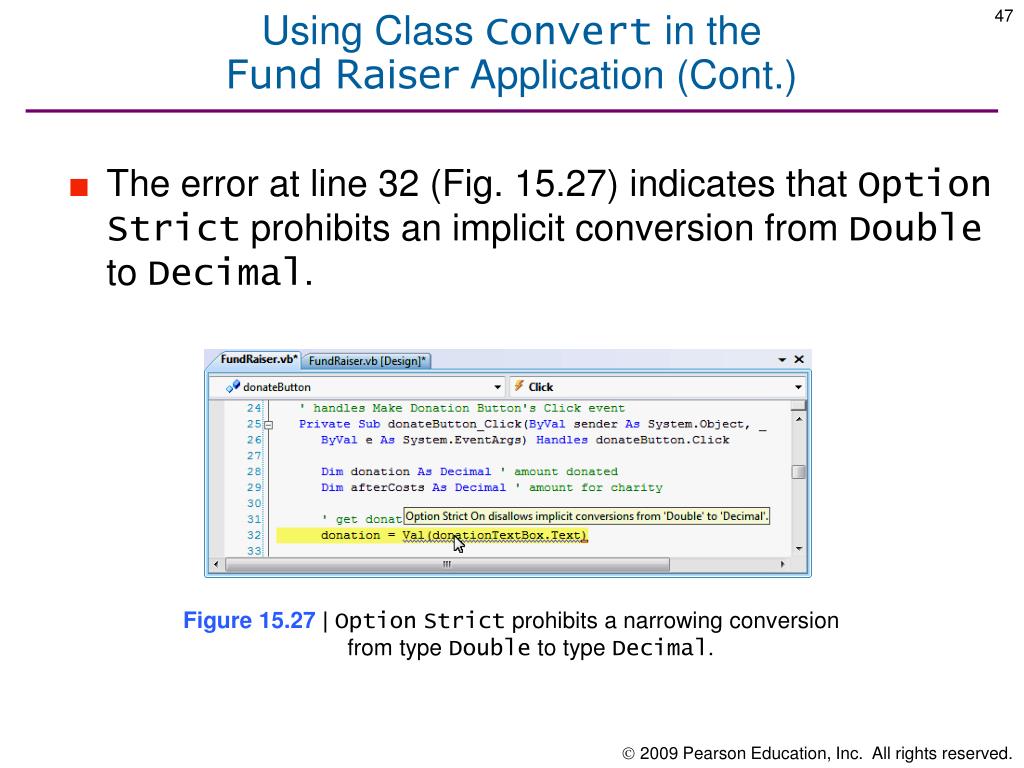 47

Using Class Convert in the Fund Raiser Application (Cont.)

■ The error at line 32 (Fig. 15.27) indicates that Option Strict prohibits an implicit conversion from Double to Decimal.

FundRaiser.vb* FundRaiser.vb [Design]*
donateButton
Click

24 ' handles Make Donation Button's Click event
25 Private Sub donateButton_Click(ByVal sender As System.Object, _
26 ByVal e As System.EventArgs) Handles donateButton.Click
27
28 Dim donation As Decimal ' amount donated
29 Dim afterCosts As Decimal ' amount for charity
30
31 ' get donat Option Strict On disallows implicit conversions from 'Double' to 'Decimal'.
32 donation = Val(donationTextBox.Text)
33

Figure 15.27 | Option Strict prohibits a narrowing conversion from type Double to type Decimal.

© 2009 Pearson Education, Inc. All rights reserved.